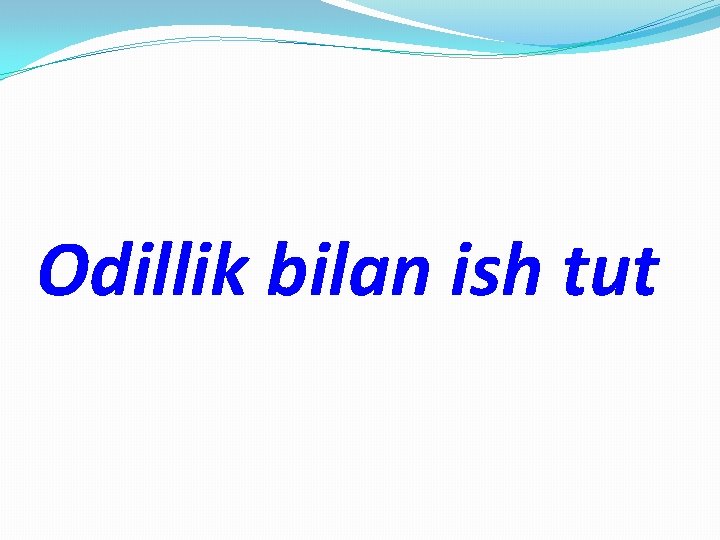 Odillik bilan ish tut